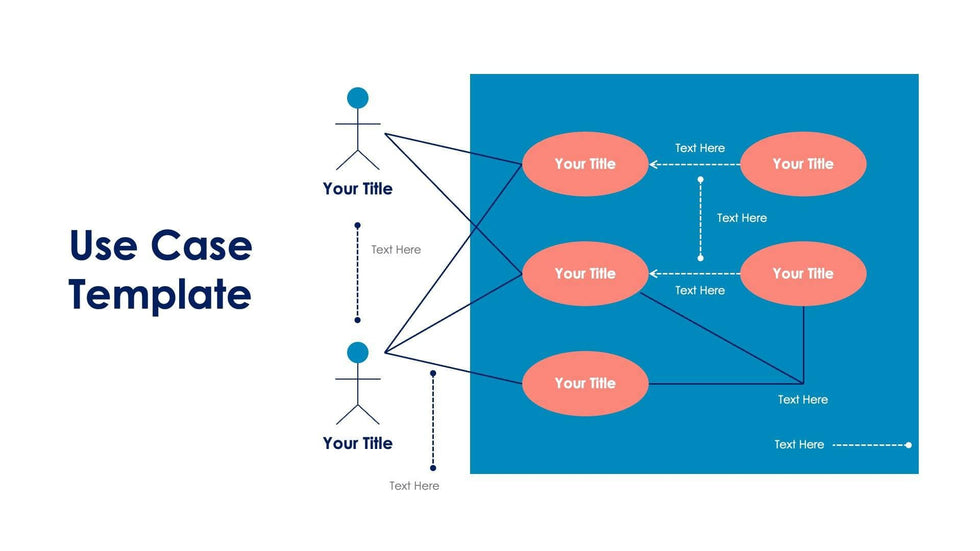 Use Case Template

Your Title

Text Here

Your Title

Text Here

Your Title

Text Here

Your Title

Text Here

Your Title

Text Here

Your Title

Your Title

Text Here

Text Here